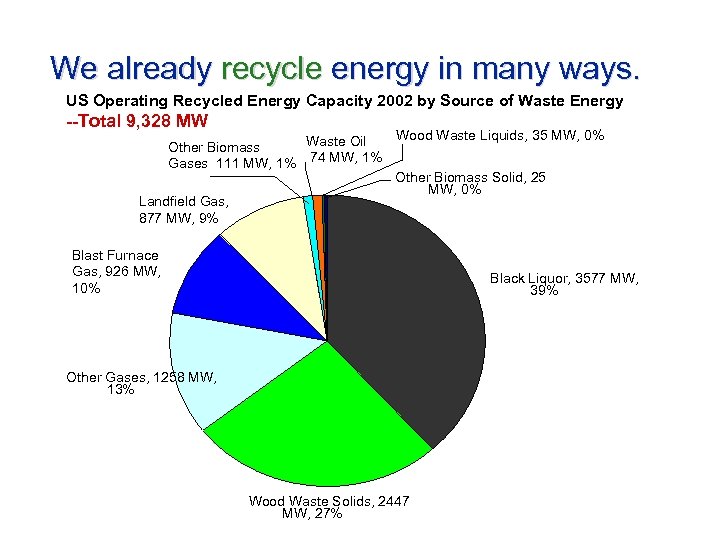 We already recycle energy in many ways.

US Operating Recycled Energy Capacity 2002 by Source of Waste Energy
--Total 9,328 MW

Other Biomass Gases 111 MW, 1%

Waste Oil 74 MW, 1%

Wood Waste Liquids, 35 MW, 0%

Other Biomass Solid, 25 MW, 0%

Landfield Gas, 877 MW, 9%

Blast Furnace Gas, 926 MW, 10%

Black Liquor, 3577 MW, 39%

Other Gases, 1258 MW, 13%

Wood Waste Solids, 2447 MW, 27%